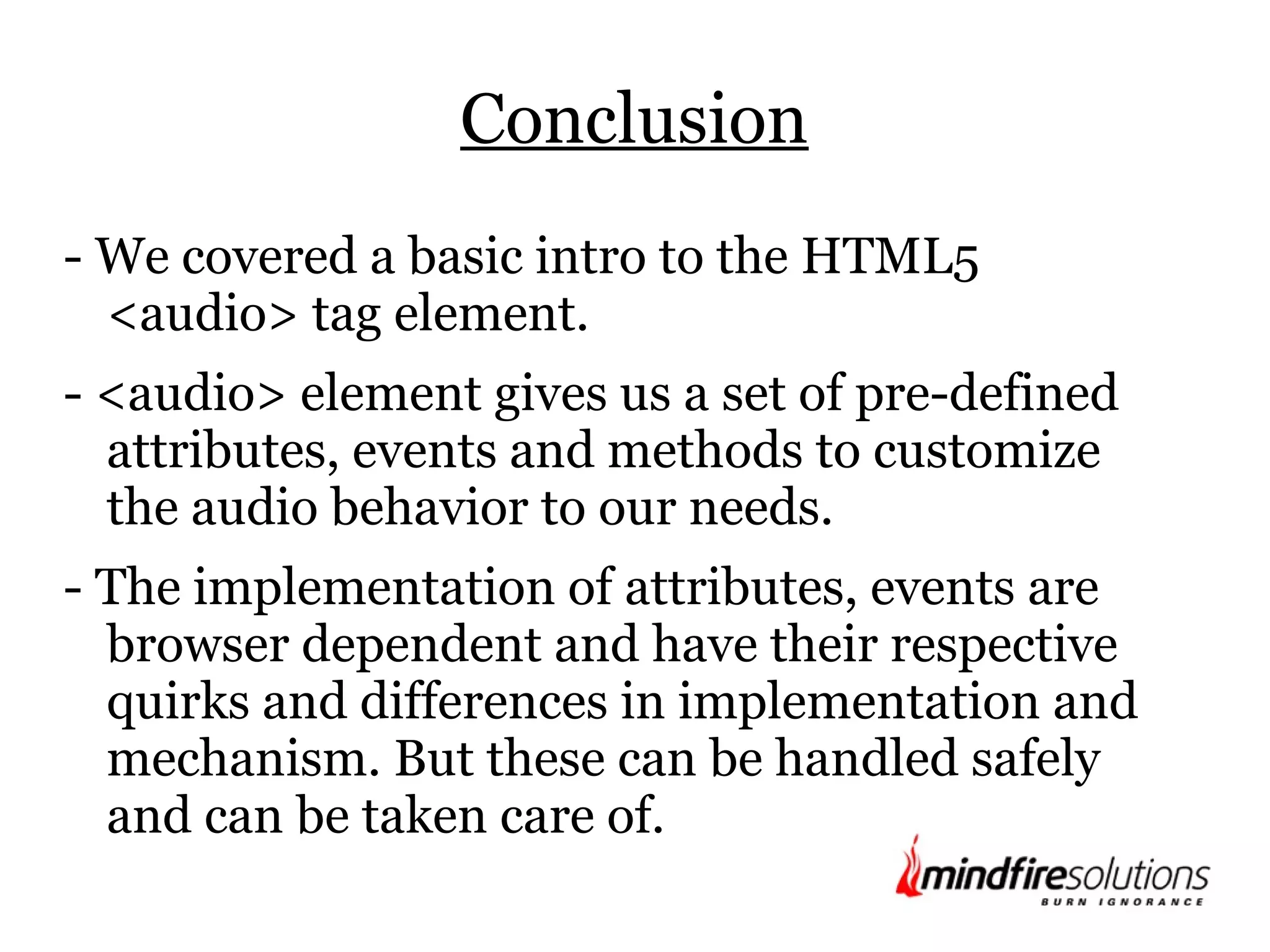 Conclusion

- We covered a basic intro to the HTML5 <audio> tag element.

- <audio> element gives us a set of pre-defined attributes, events and methods to customize the audio behavior to our needs.

- The implementation of attributes, events are browser dependent and have their respective quirks and differences in implementation and mechanism. But these can be handled safely and can be taken care of.

mindfiresolutions
BURN IGNORANCE